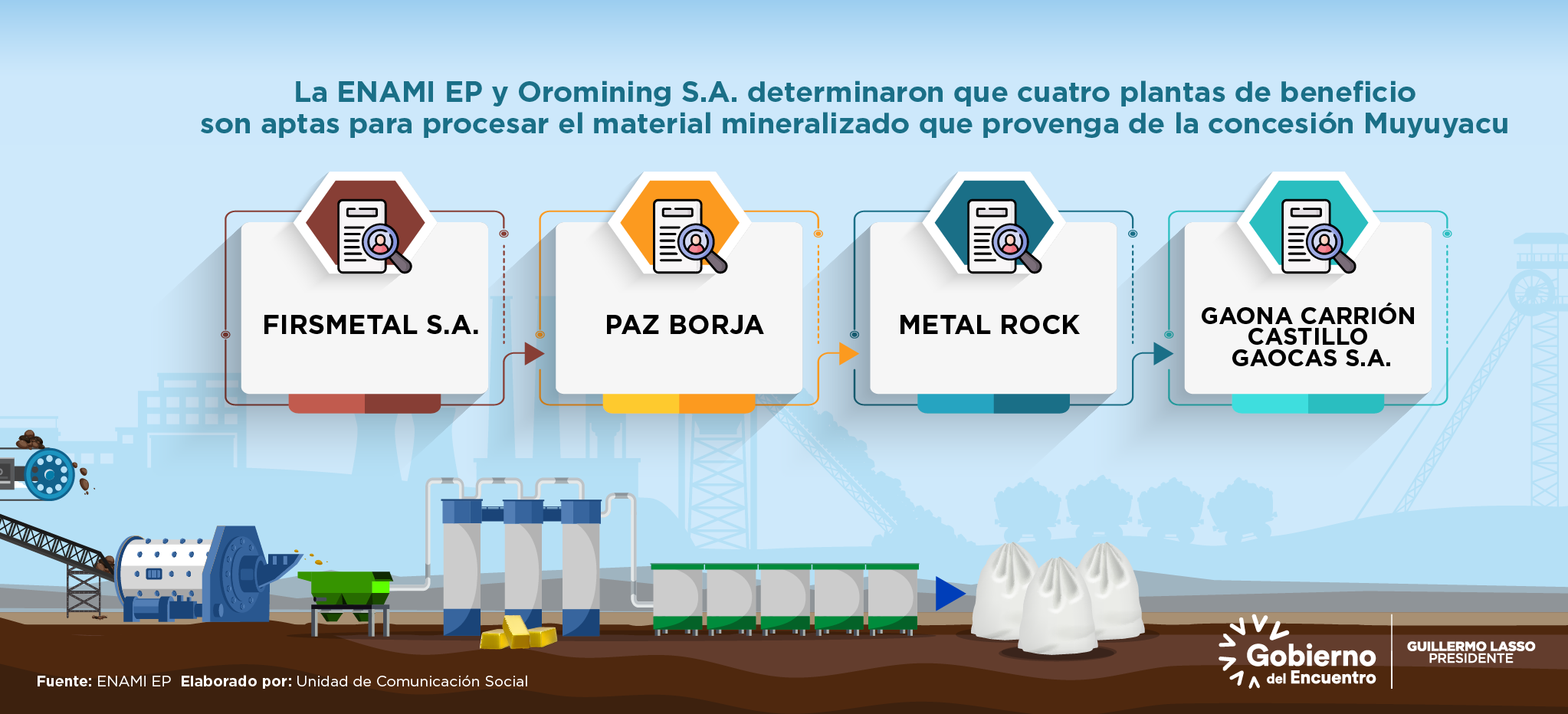 La ENAMI EP y Oromining S.A. determinaron que cuatro plantas de beneficio son aptas para procesar el material mineralizado que provenga de la concesión Muyuyacu

FIRSMETAL S.A.

PAZ BORJA

METAL ROCK

GAONA CARRIÓN CASTILLO GAOCAS S.A.

Fuente: ENAMI EP Elaborado por: Unidad de Comunicación Social

Gobierno del Encuentro

GUILLERMO LASSO PRESIDENTE